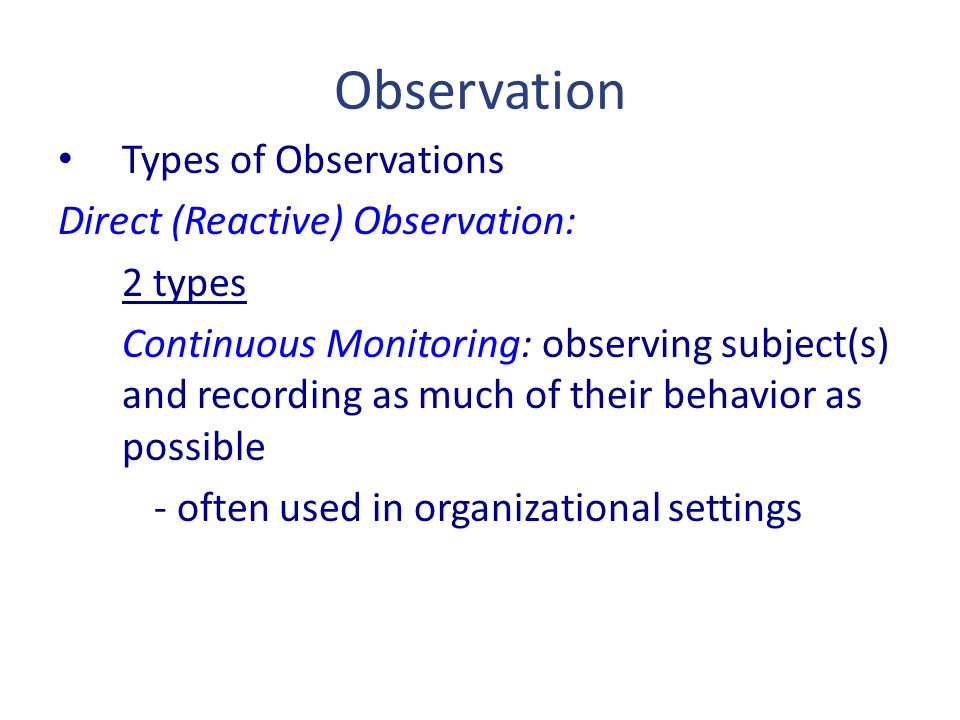 Observation

• Types of Observations

Direct (Reactive) Observation:

2 types

Continuous Monitoring: observing subject(s) and recording as much of their behavior as possible

- often used in organizational settings